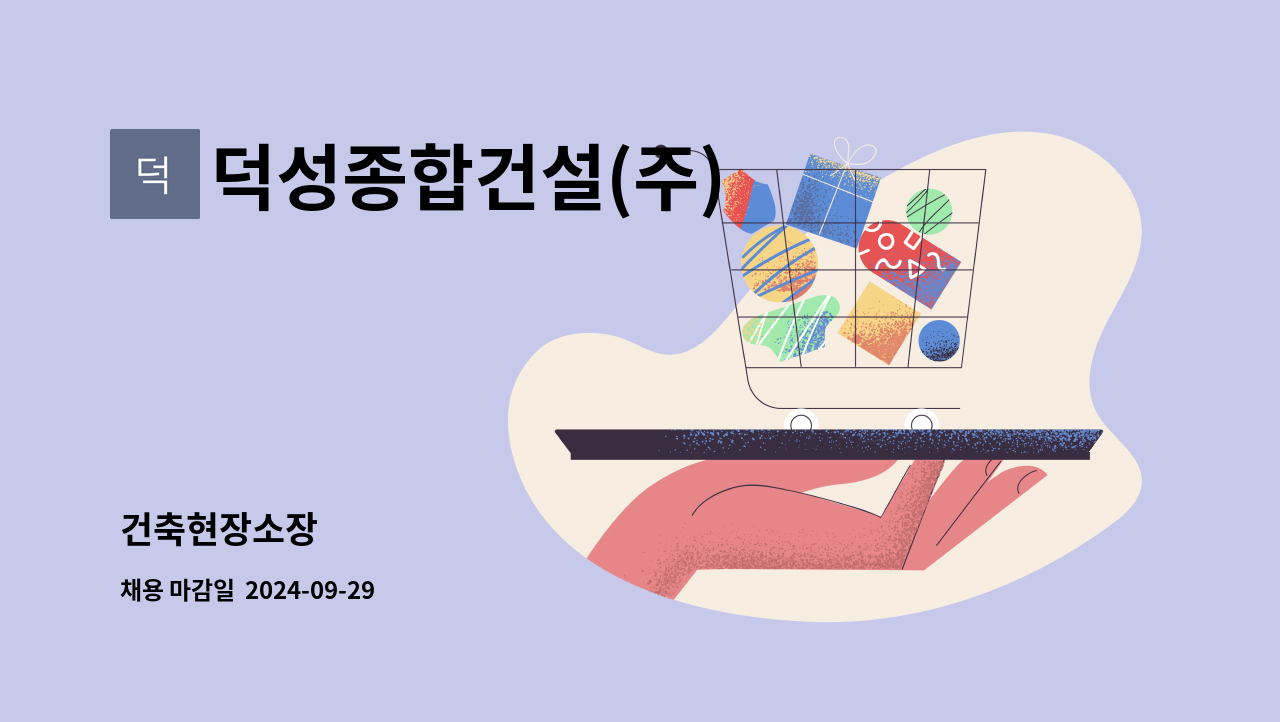 덕

덕성종합건설(주)

건축현장소장

채용 마감일 2024-09-29